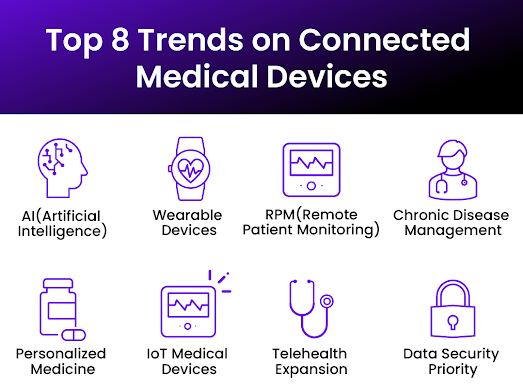 Top 8 Trends on Connected Medical Devices

AI(Artificial Intelligence)

Wearable Devices

RPM(Remote Patient Monitoring)

Chronic Disease Management

Personalized Medicine

IoT Medical Devices

Telehealth Expansion

Data Security Priority